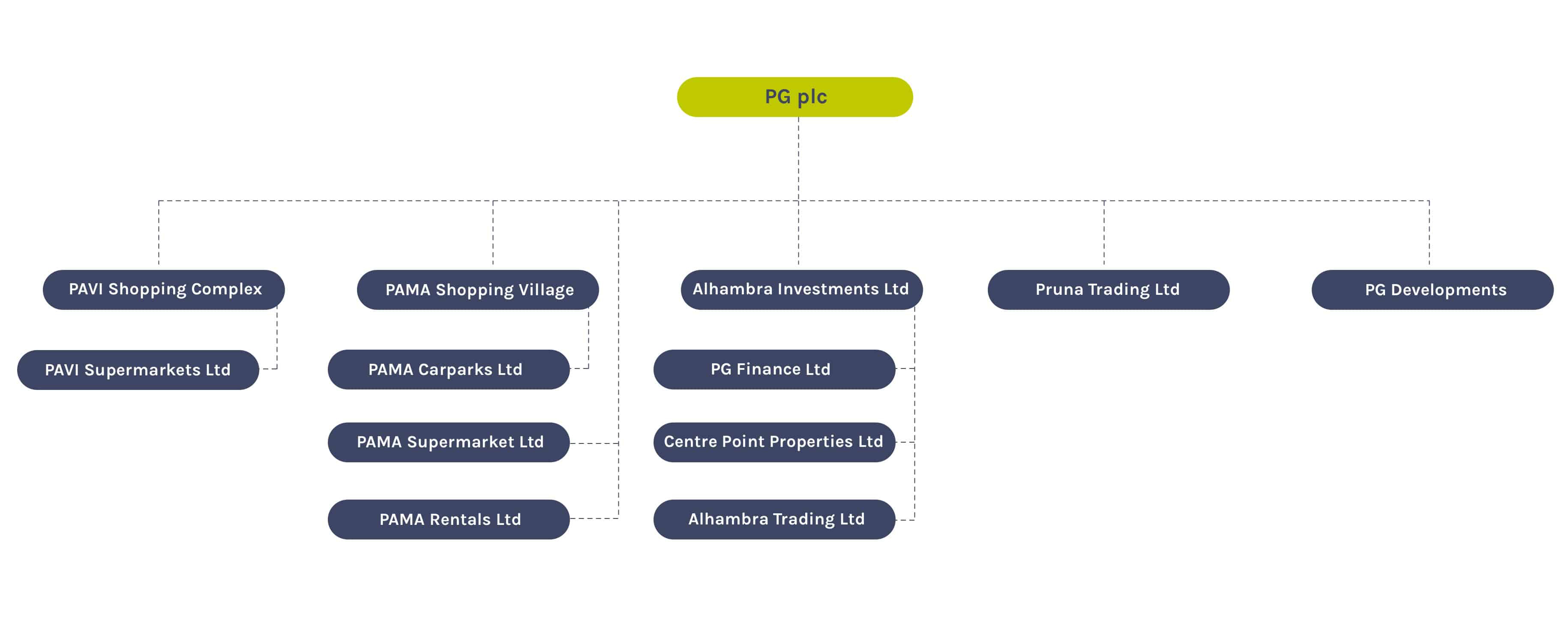 PG plc

PAVI Shopping Complex

PAVI Supermarkets Ltd

PAMA Shopping Village

PAMA Carparks Ltd

PAMA Supermarket Ltd

PAMA Rentals Ltd

Alhambra Investments Ltd

PG Finance Ltd

Centre Point Properties Ltd

Alhambra Trading Ltd

Pruna Trading Ltd

PG Developments